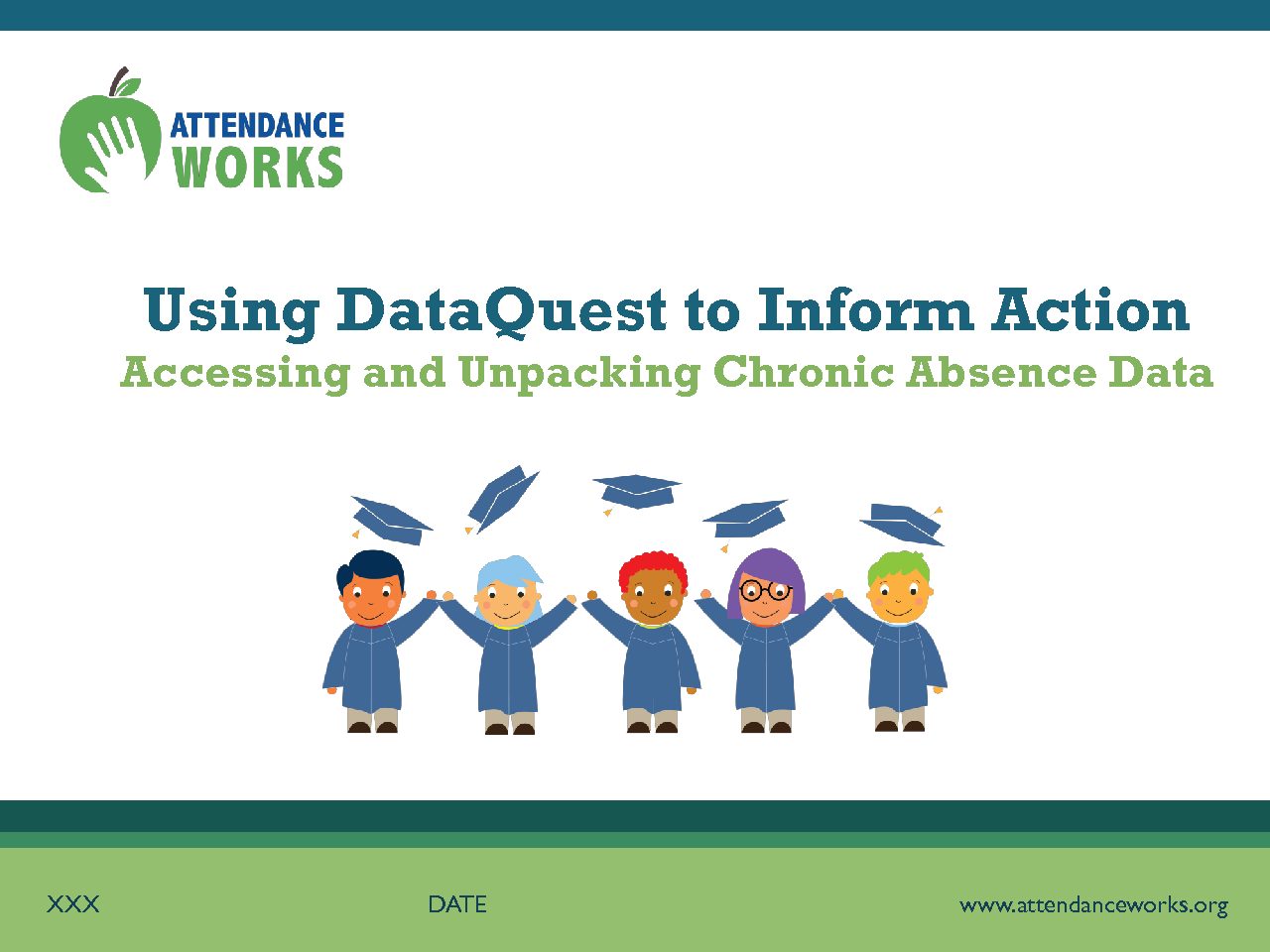 ATTENDANCE WORKS

Using DataQuest to Inform Action

Accessing and Unpacking Chronic Absence Data

XXX

DATE

www.attendanceworks.org